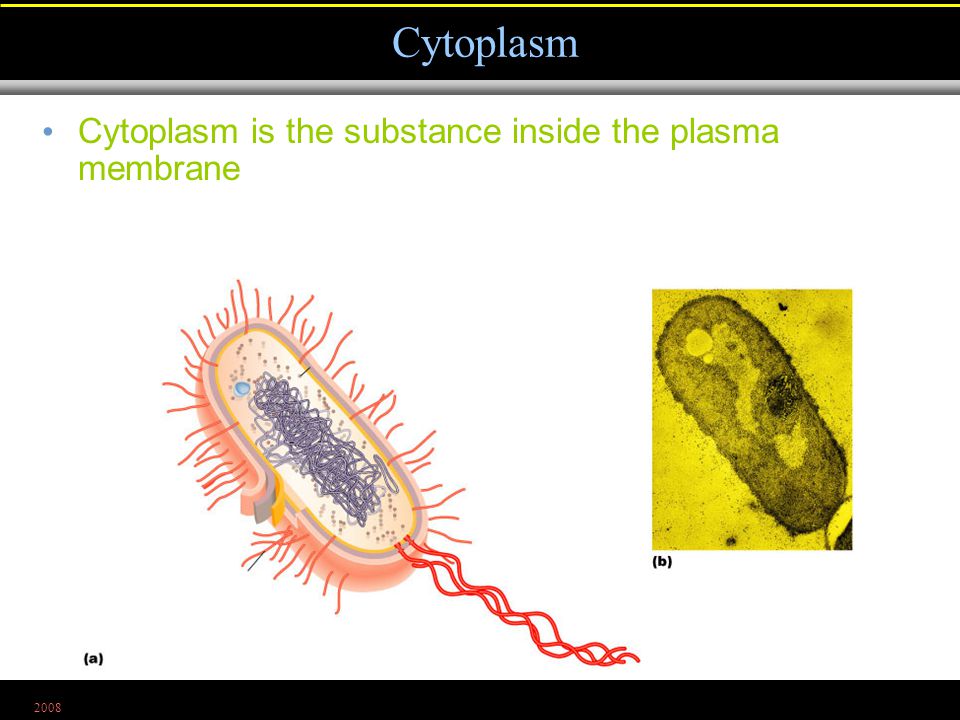 Cytoplasm

• Cytoplasm is the substance inside the plasma membrane

(a)

(b)

2008